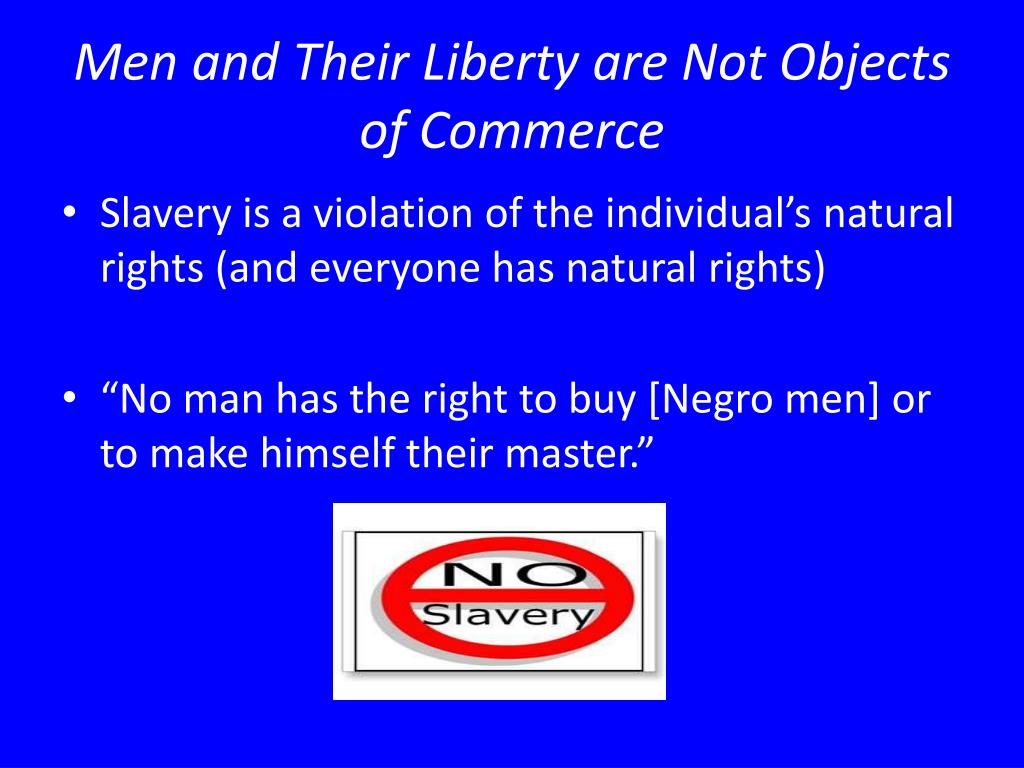 Men and Their Liberty are Not Objects of Commerce

• Slavery is a violation of the individual’s natural rights (and everyone has natural rights)

• “No man has the right to buy [Negro men] or to make himself their master.”

NO
Slavery